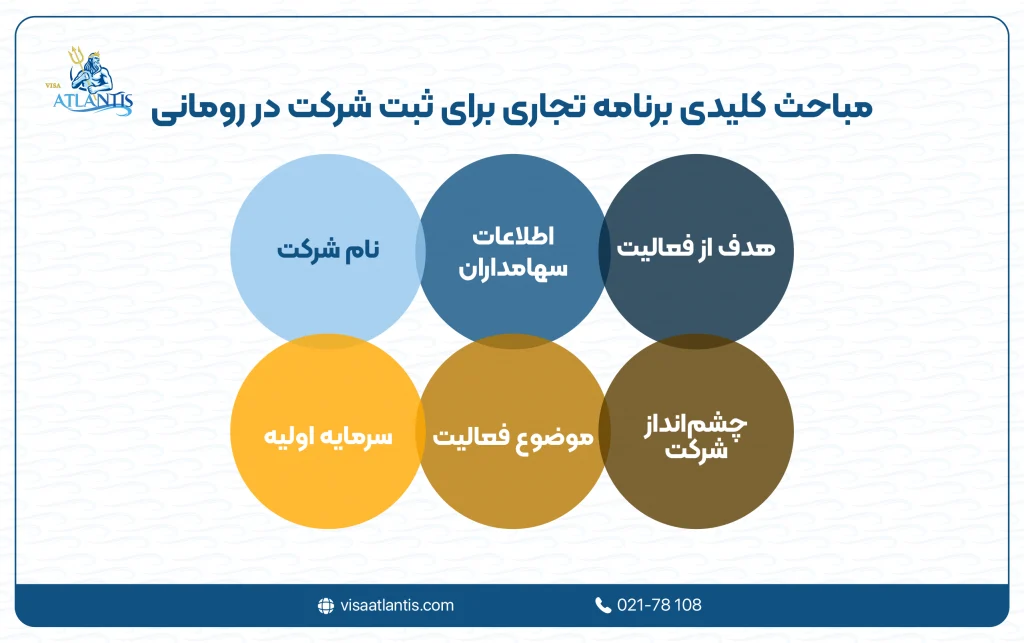 VISA ATLANTIS

مباحث کلیدی برنامه تجاری برای ثبت شرکت در رومانی

هدف از فعالیت

اطلاعات سهامداران

نام شرکت

چشم‌انداز شرکت

موضوع فعالیت

سرمایه اولیه

visaatlantis.com

021-78 108